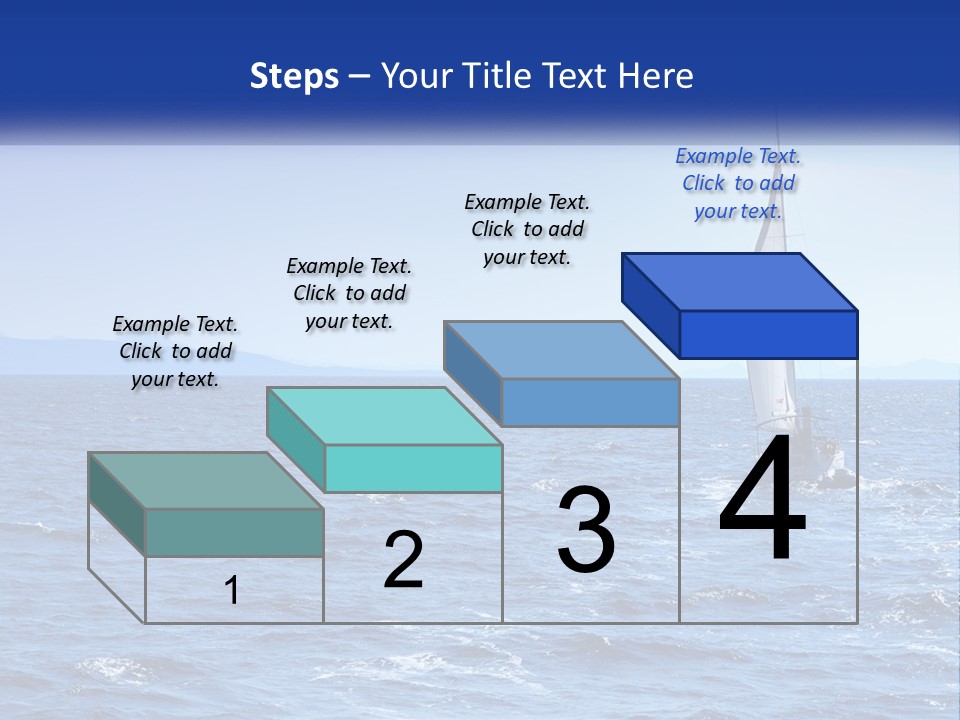 Steps – Your Title Text Here

Example Text. Click to add your text.

Example Text. Click to add your text.

Example Text. Click to add your text.

Example Text. Click to add your text.

1

2

3

4